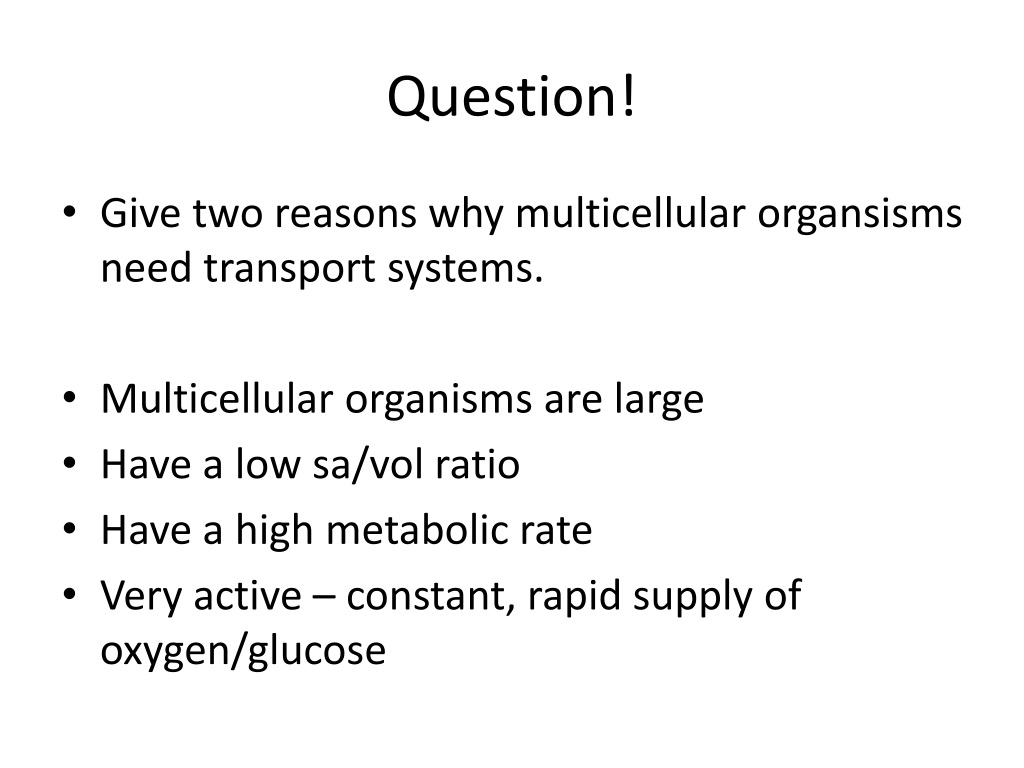 Question!

• Give two reasons why multicellular organsisms need transport systems.

• Multicellular organisms are large
• Have a low sa/vol ratio
• Have a high metabolic rate
• Very active – constant, rapid supply of oxygen/glucose